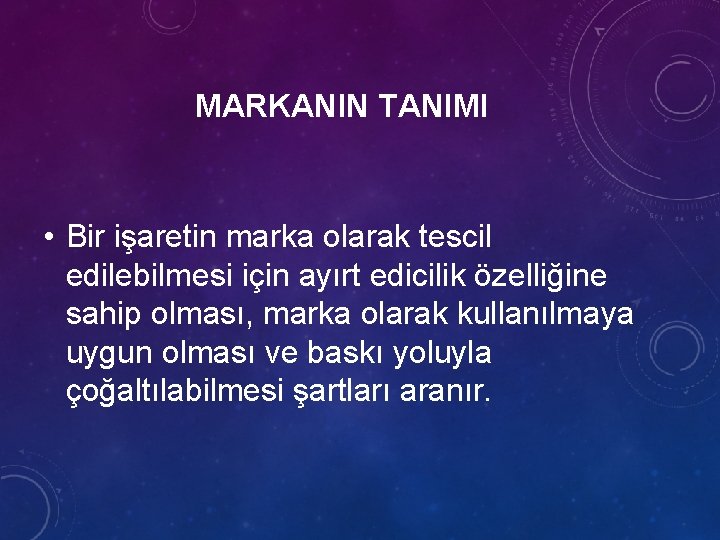 MARKANIN TANIMI

• Bir işaretin marka olarak tescil edilebilmesi için ayırt edicilik özelliğine sahip olması, marka olarak kullanılmaya uygun olması ve baskı yoluyla çoğaltılabilmesi şartları aranır.